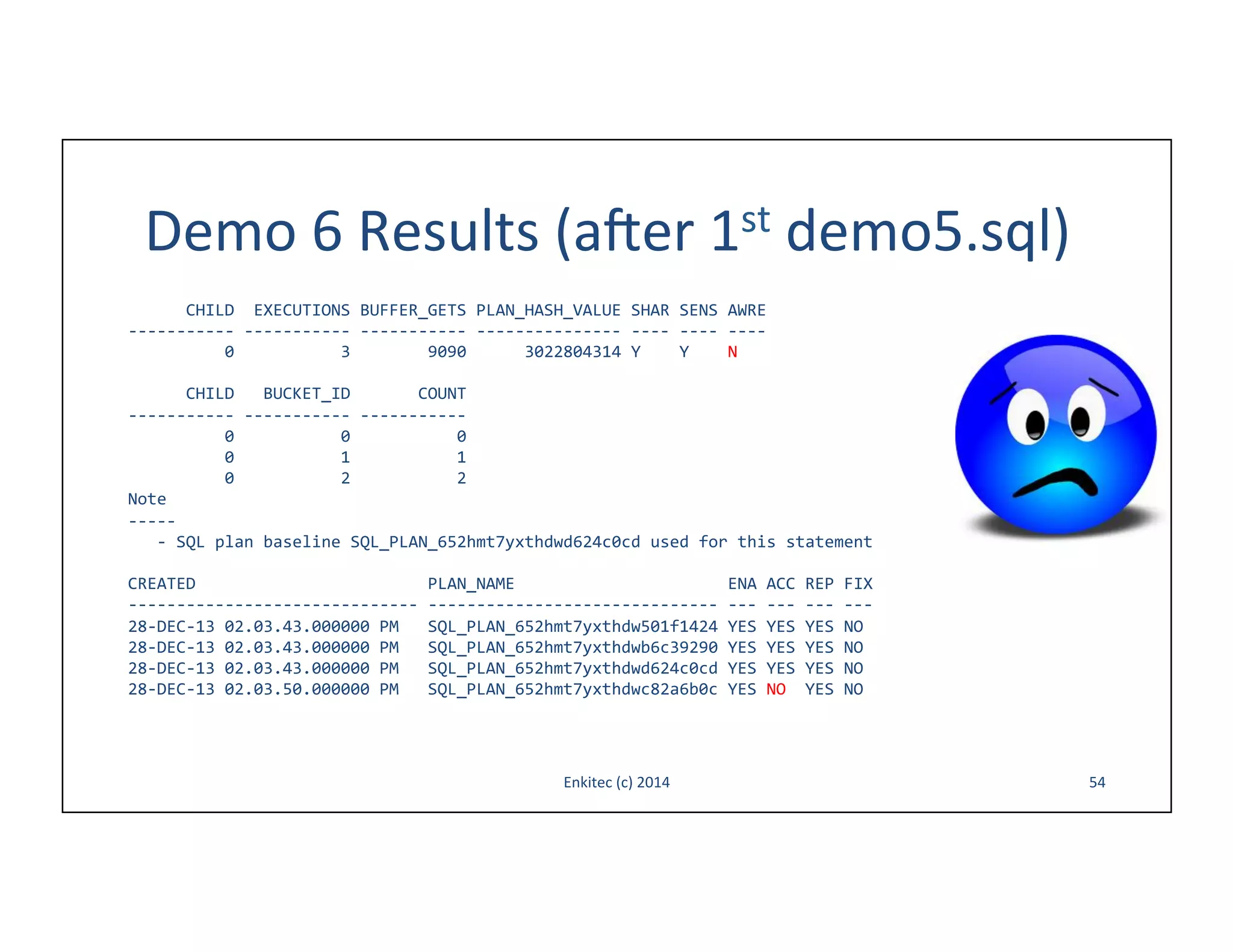 Demo 6 Results (after 1$^{st}$ demo5.sql)

| CHILD | EXECUTIONS | BUFFER_GETS | PLAN_HASH_VALUE | SHAR | SENS | AWRE |
|---|---|---|---|---|---|---|
| 0 | 3 | 9090 | 3022804314 | Y | Y | N |

| CHILD | BUCKET_ID | COUNT |
|---|---|---|
| 0 | 0 | 0 |
| 0 | 1 | 1 |
| 0 | 2 | 2 |

Note
-----
- SQL plan baseline SQL_PLAN_652hmt7yxthdwd624c0cd used for this statement

| CREATED | PLAN_NAME | ENA | ACC | REP | FIX |
|---|---|---|---|---|---|
| 28-DEC-13 02.03.43.000000 PM | SQL_PLAN_652hmt7yxthdw501f1424 | YES | YES | YES | NO |
| 28-DEC-13 02.03.43.000000 PM | SQL_PLAN_652hmt7yxthdwb6c39290 | YES | YES | YES | NO |
| 28-DEC-13 02.03.43.000000 PM | SQL_PLAN_652hmt7yxthdwd624c0cd | YES | YES | YES | NO |
| 28-DEC-13 02.03.50.000000 PM | SQL_PLAN_652hmt7yxthdwc82a6b0c | YES | NO | YES | NO |

Enkitec (c) 2014

54